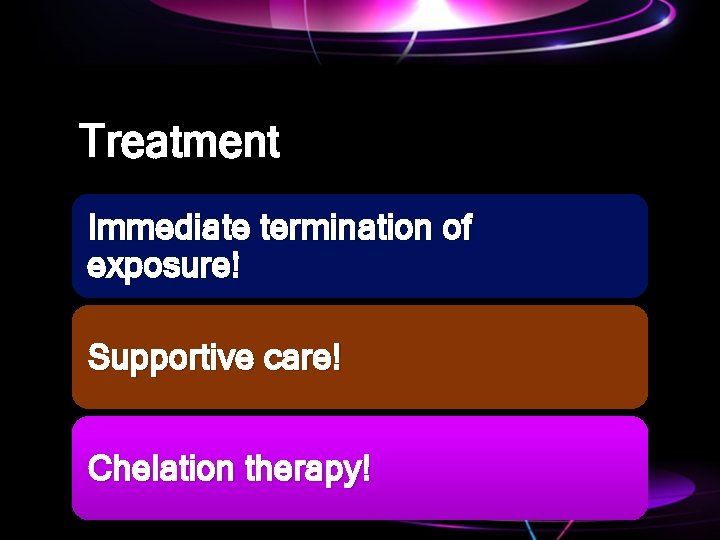 Treatment

Immediate termination of exposure!

Supportive care!

Chelation therapy!